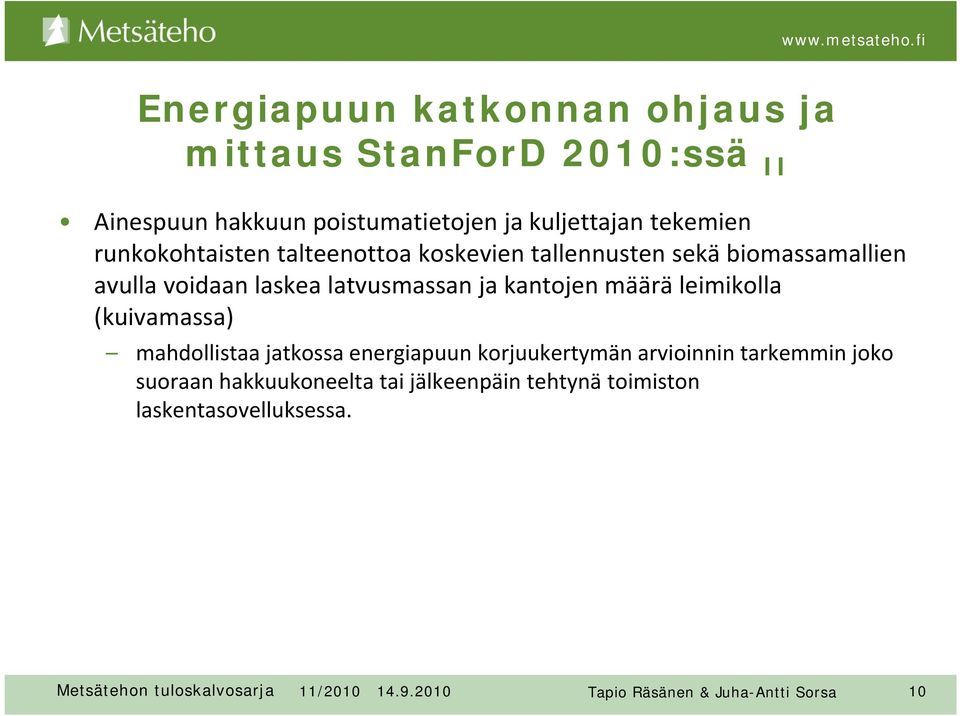 Metsäteho

www.metsateho.fi

Energiapuun katkonnan ohjaus ja mittaus StanForD 2010:ssä II

• Ainespuun hakkuun poistumatietojen ja kuljettajan tekemien runkokohtaisten talteenottoa koskevien tallennusten sekä biomassamallien avulla voidaan laskea latvusmassan ja kantojen määrä leimikolla (kuivamassa)

– mahdollistaa jatkossa energiapuun korjuukertymän arvioinnin tarkemmin joko suoraan hakkuukoneelta tai jälkeenpäin tehtynä toimiston laskentasovelluksessa.

Metsätehon tuloskalvosarja 11/2010 14.9.2010 Tapio Räsänen & Juha-Antti Sorsa 10